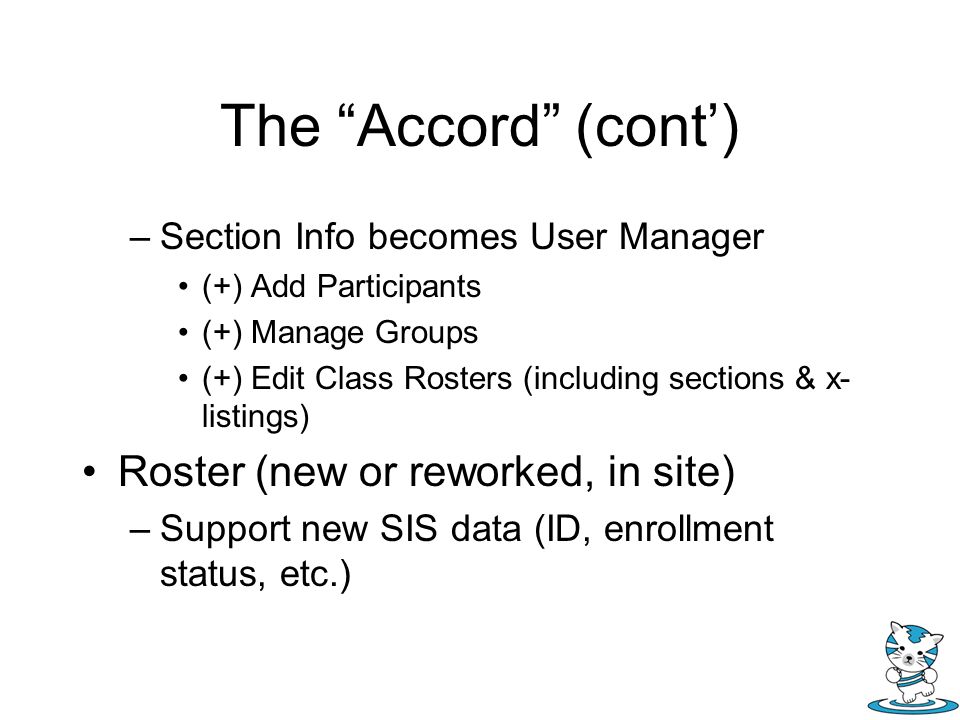 The “Accord” (cont’)

– Section Info becomes User Manager

• (+) Add Participants

• (+) Manage Groups

• (+) Edit Class Rosters (including sections & x-listings)

• Roster (new or reworked, in site)

– Support new SIS data (ID, enrollment status, etc.)